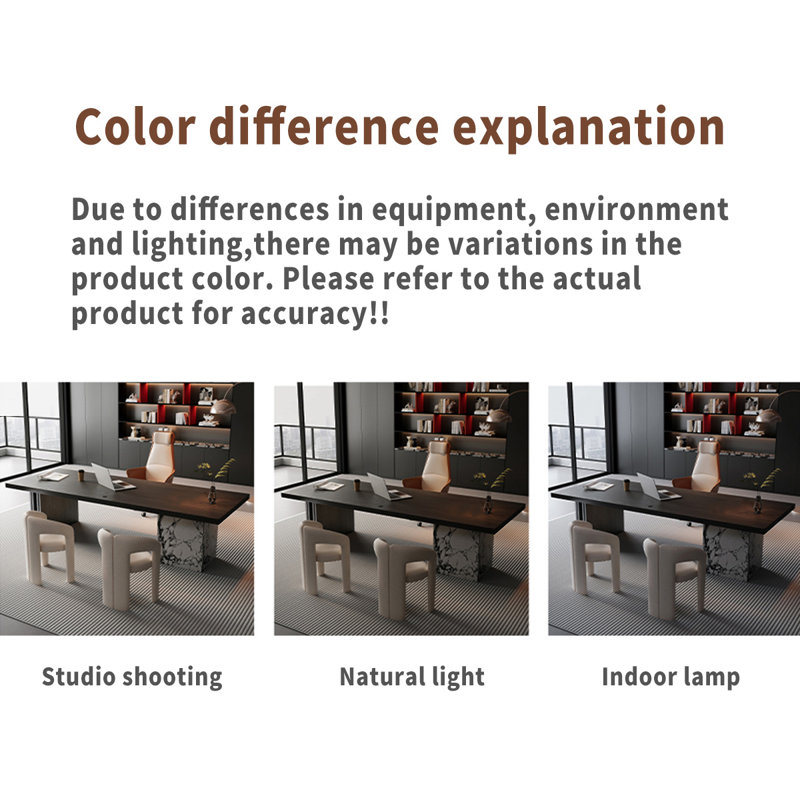 Color difference explanation

Due to differences in equipment, environment and lighting,there may be variations in the product color. Please refer to the actual product for accuracy!!

Studio shooting

Natural light

Indoor lamp